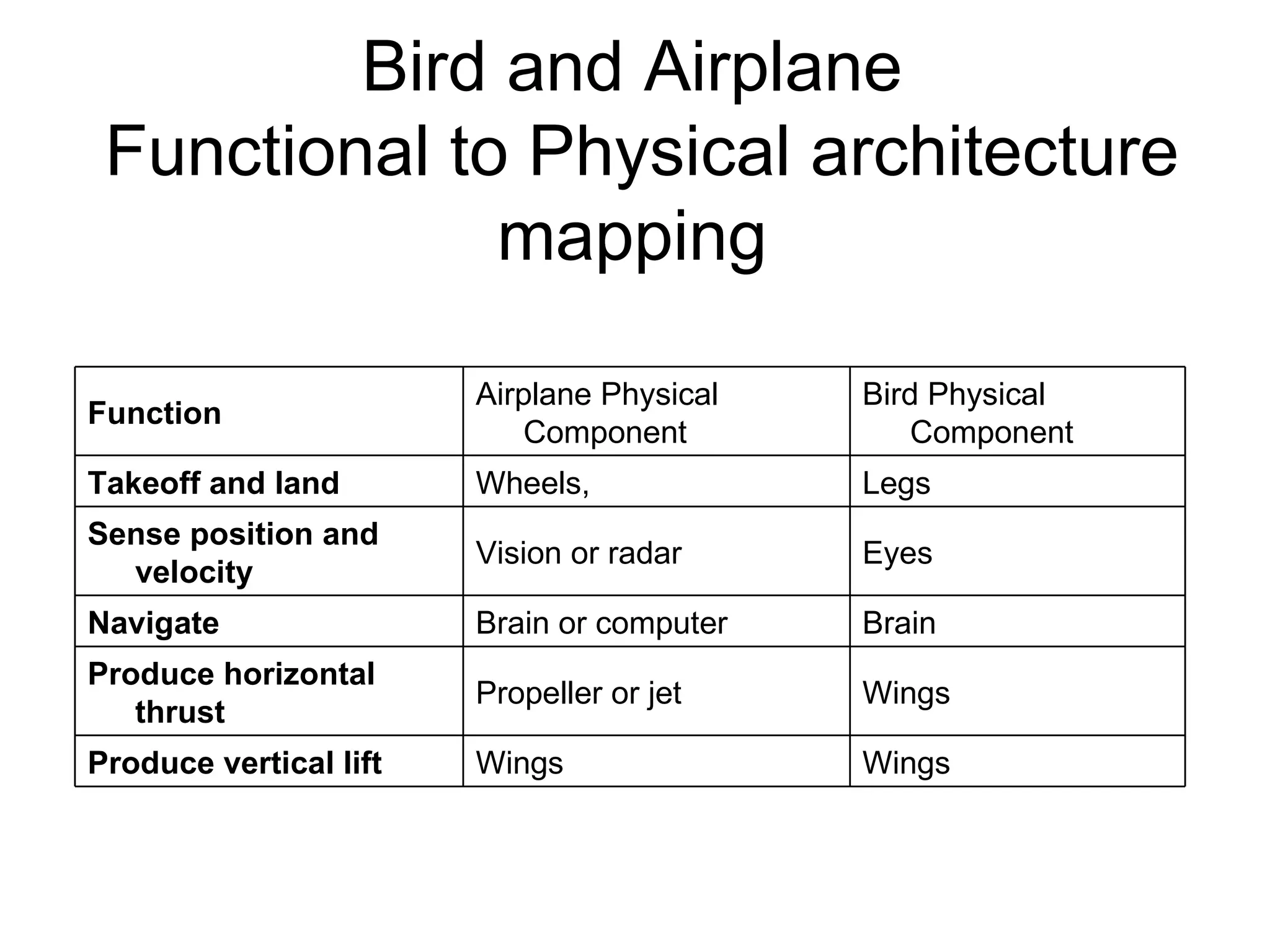 Bird and Airplane
Functional to Physical architecture mapping

| Function | Airplane Physical Component | Bird Physical Component |
|---|---|---|
| Takeoff and land | Wheels, | Legs |
| Sense position and velocity | Vision or radar | Eyes |
| Navigate | Brain or computer | Brain |
| Produce horizontal thrust | Propeller or jet | Wings |
| Produce vertical lift | Wings | Wings |